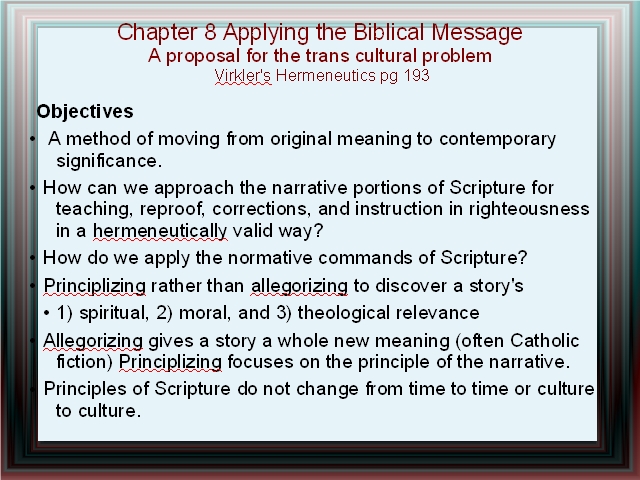 Chapter 8 Applying the Biblical Message
A proposal for the trans cultural problem
Virkler's Hermeneutics pg 193

Objectives

• A method of moving from original meaning to contemporary significance.

• How can we approach the narrative portions of Scripture for teaching, reproof, corrections, and instruction in righteousness in a hermeneutically valid way?

• How do we apply the normative commands of Scripture?

• Principlizing rather than allegorizing to discover a story's

• 1) spiritual, 2) moral, and 3) theological relevance

• Allegorizing gives a story a whole new meaning (often Catholic fiction) Principlizing focuses on the principle of the narrative.

• Principles of Scripture do not change from time to time or culture to culture.